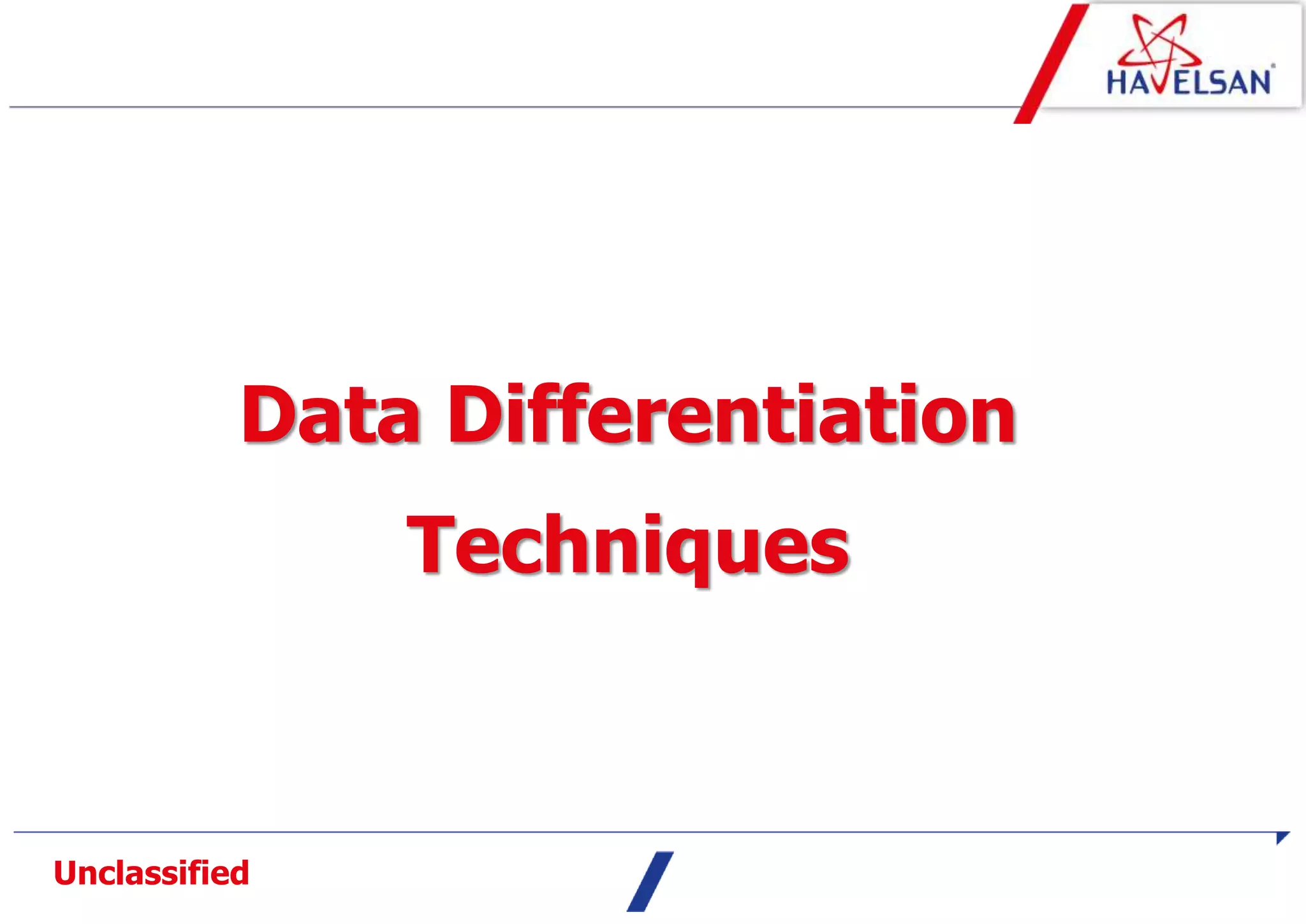 HAVELSAN

Data Differentiation Techniques

Unclassified